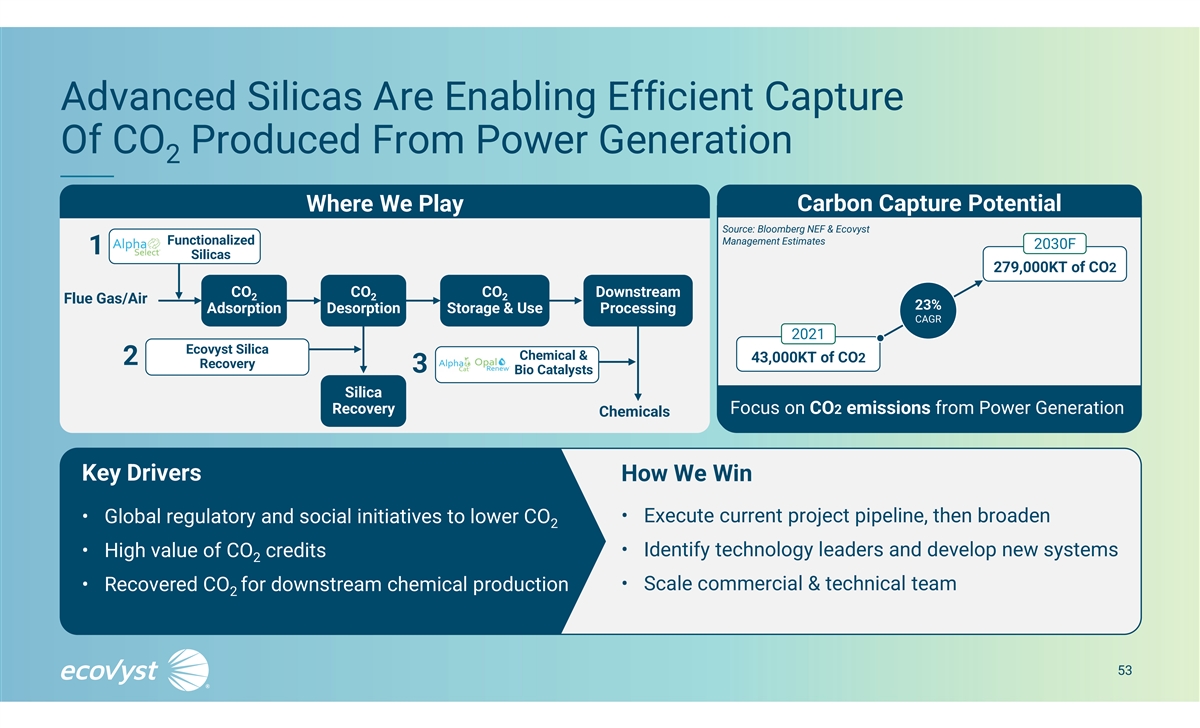 Advanced Silicas Are Enabling Efficient Capture Of $CO_2$ Produced From Power Generation

Where We Play

1 Alpha Select Functionalized Silicas

Flue Gas/Air

$CO_2$ Adsorption

$CO_2$ Desorption

$CO_2$ Storage & Use

Downstream Processing

2 Ecovyst Silica Recovery

3 Alpha Cat Opal Renew Chemical & Bio Catalysts

Silica Recovery

Chemicals

Carbon Capture Potential

Source: Bloomberg NEF & Ecovyst Management Estimates

2030F

279,000KT of CO2

23% CAGR

2021

43,000KT of CO2

Focus on CO2 emissions from Power Generation

Key Drivers

• Global regulatory and social initiatives to lower $CO_2$

• High value of $CO_2$ credits

• Recovered $CO_2$ for downstream chemical production

How We Win

• Execute current project pipeline, then broaden

• Identify technology leaders and develop new systems

• Scale commercial & technical team

ecovyst

53